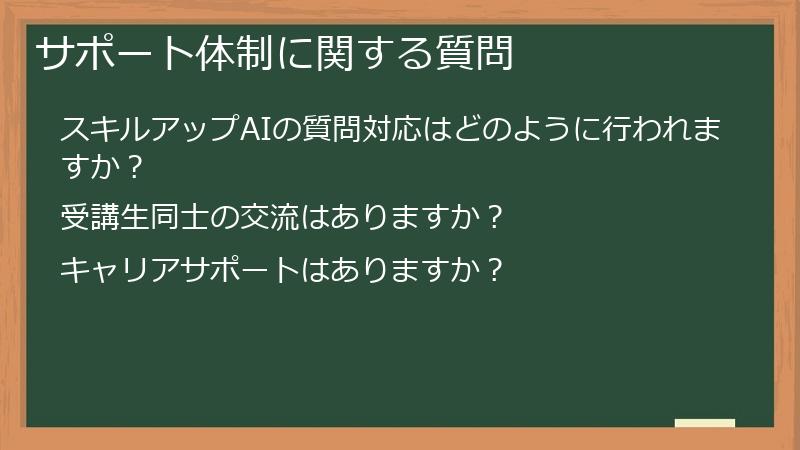 サポート体制に関する質問

スキルアップAIの質問対応はどのように行われますか？

受講生同士の交流はありますか？

キャリアサポートはありますか？